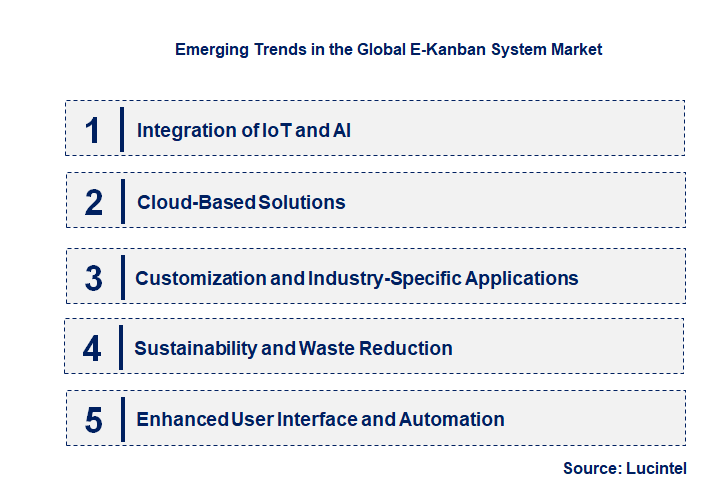 Emerging Trends in the Global E-Kanban System Market

1 Integration of IoT and AI

2 Cloud-Based Solutions

3 Customization and Industry-Specific Applications

4 Sustainability and Waste Reduction

5 Enhanced User Interface and Automation

Source: Lucintel